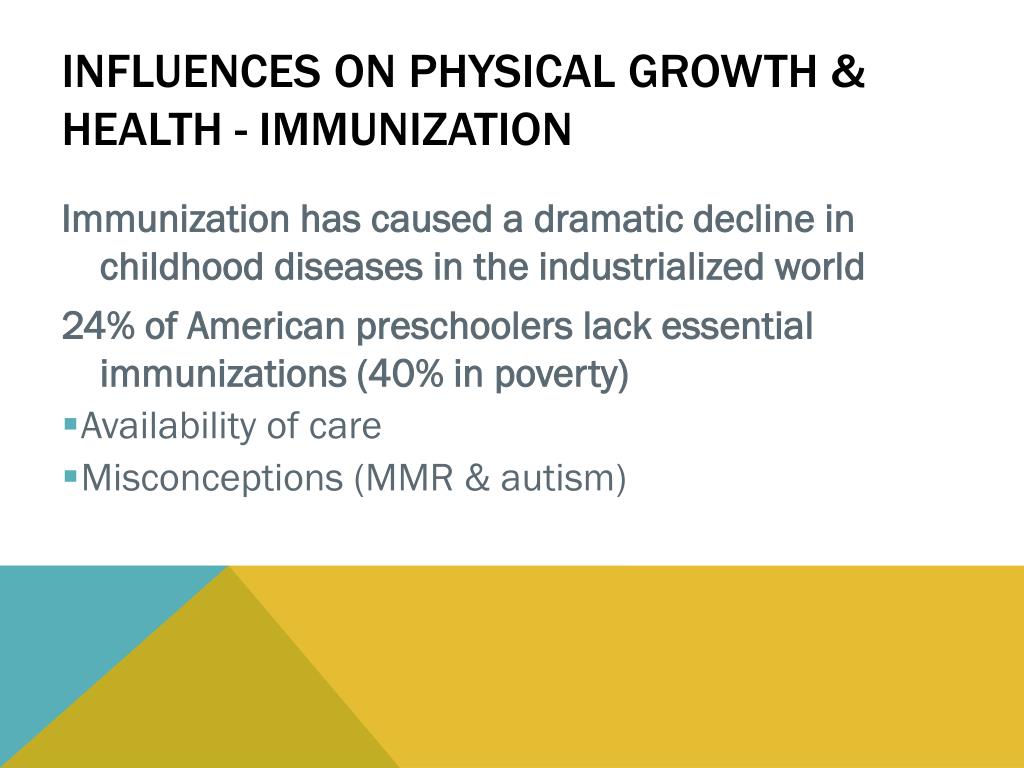 INFLUENCES ON PHYSICAL GROWTH & HEALTH - IMMUNIZATION

Immunization has caused a dramatic decline in childhood diseases in the industrialized world

24% of American preschoolers lack essential immunizations (40% in poverty)

▪Availability of care

▪Misconceptions (MMR & autism)